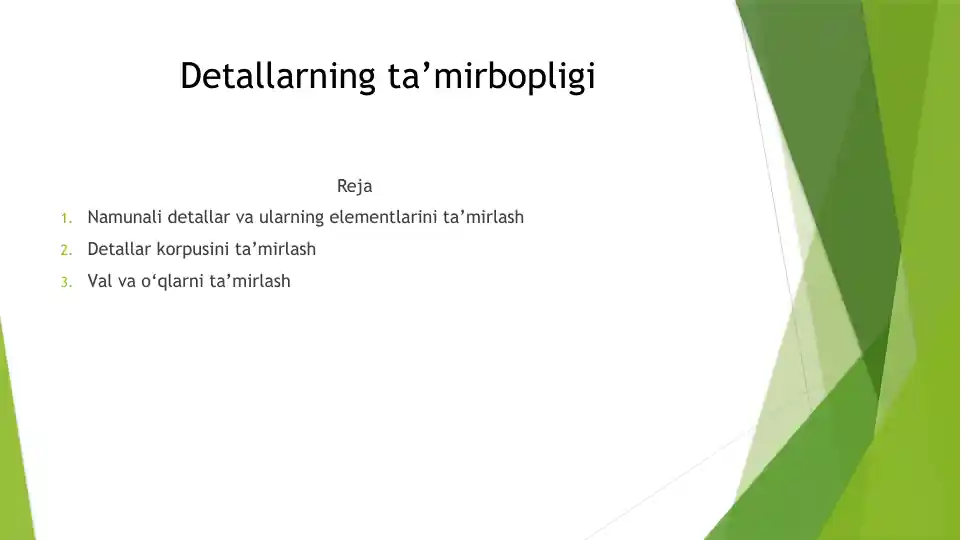 Detallarning ta’mirbopligi

Reja

1. Namunali detallar va ularning elementlarini ta’mirlash
2. Detallar korpusini ta’mirlash
3. Val va o‘qlarni ta’mirlash